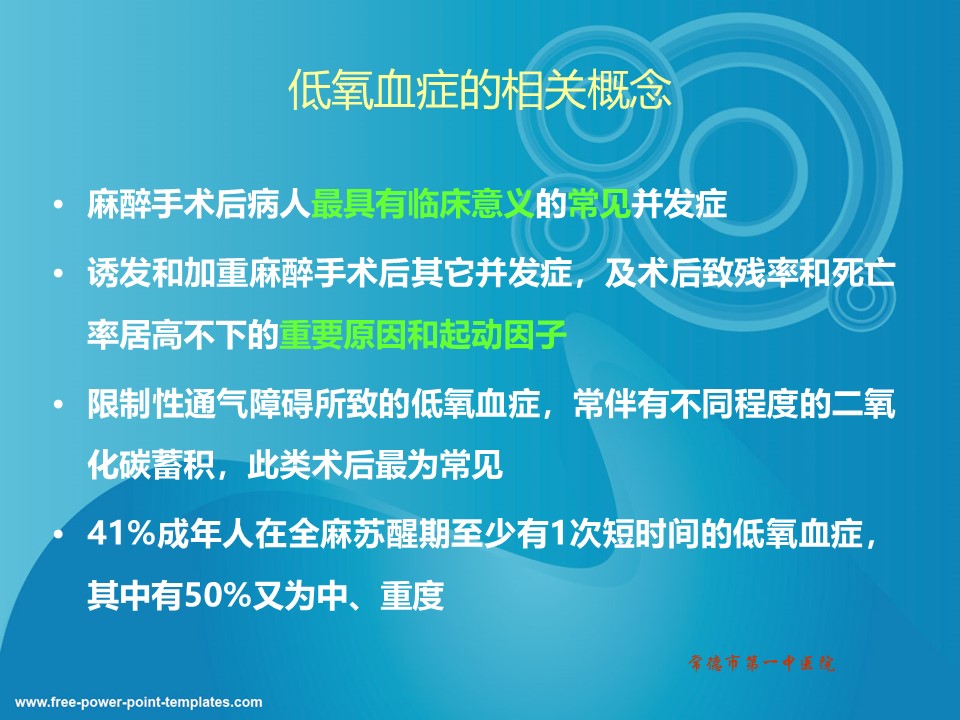 低氧血症的相关概念

• 麻醉手术后病人最具有临床意义的常见并发症

• 诱发和加重麻醉手术后其它并发症，及术后致残率和死亡率居高不下的重要原因和起动因子

• 限制性通气障碍所致的低氧血症，常伴有不同程度的二氧化碳蓄积，此类术后最为常见

• 41%成年人在全麻苏醒期至少有1次短时间的低氧血症，其中有50%又为中、重度

常德市第一中医院

www.free-power-point-templates.com